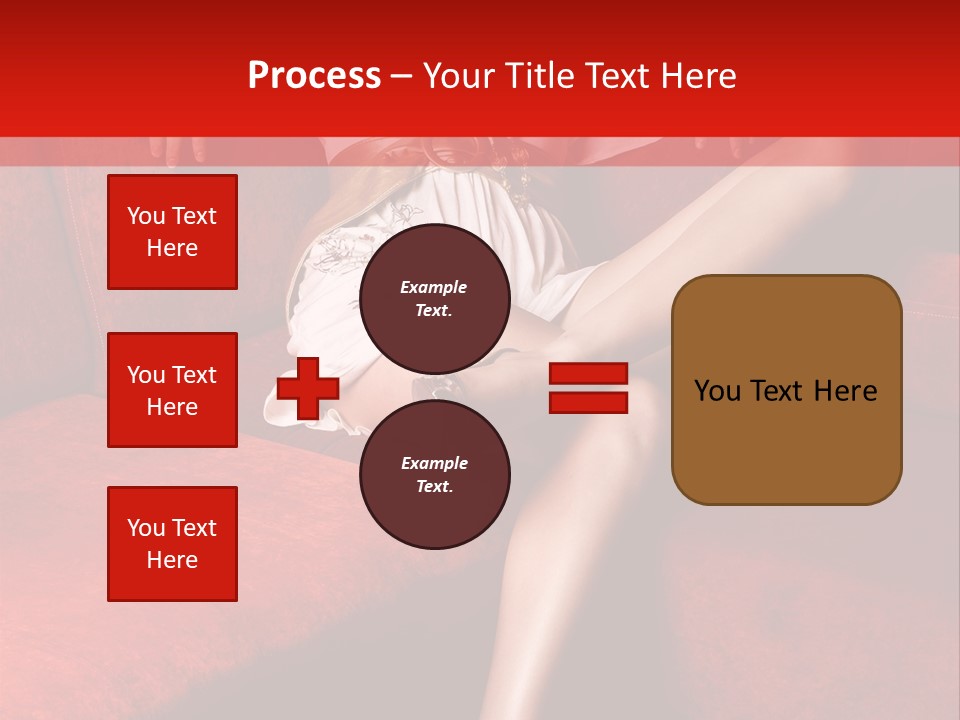 Process – Your Title Text Here

You Text Here

You Text Here

You Text Here

Example Text.

Example Text.

You Text Here